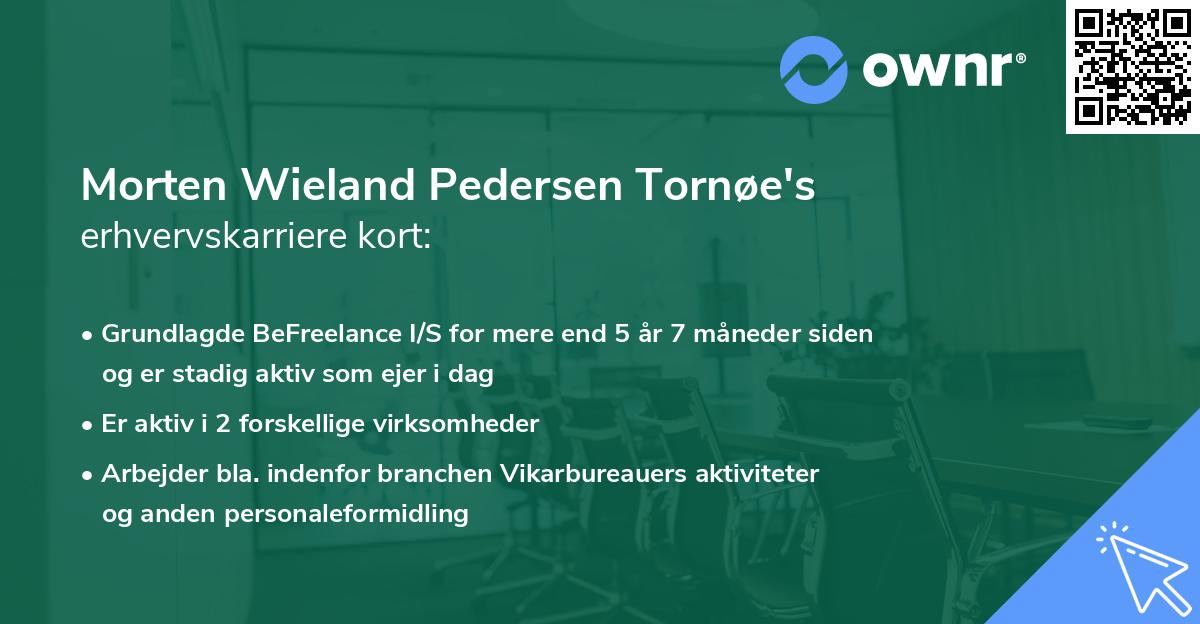 ownr®

Morten Wieland Pedersen Tornøe's
erhvervskarriere kort:

• Grundlagde BeFreelance I/S for mere end 5 år 7 måneder siden og er stadig aktiv som ejer i dag
• Er aktiv i 2 forskellige virksomheder
• Arbejder bla. indenfor branchen Vikarbureauers aktiviteter og anden personaleformidling